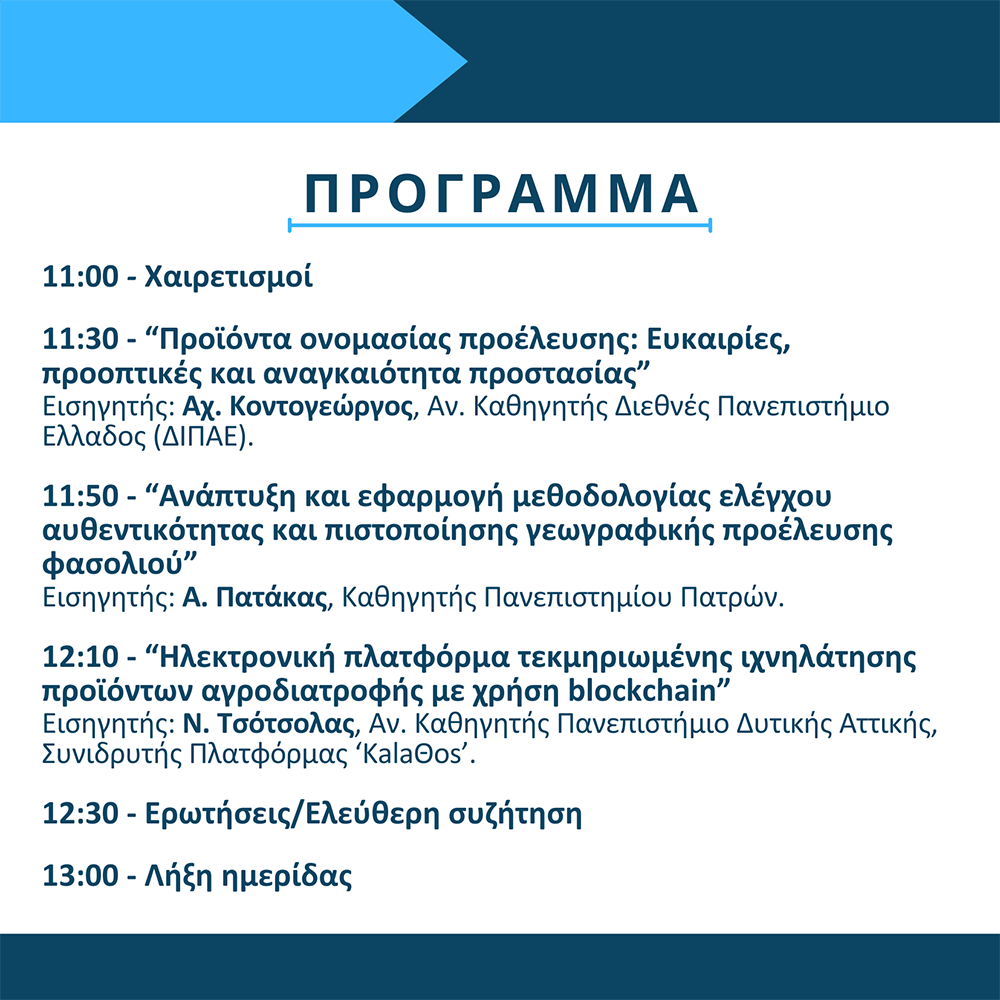 ΠΡΟΓΡΑΜΜΑ

11:00 - Χαιρετισμοί

11:30 - “Προϊόντα ονομασίας προέλευσης: Ευκαιρίες, προοπτικές και αναγκαιότητα προστασίας”
Εισηγητής: Αχ. Κοντογεώργος, Αν. Καθηγητής Διεθνές Πανεπιστήμιο Ελλαδος (ΔΙΠΑΕ).

11:50 - “Ανάπτυξη και εφαρμογή μεθοδολογίας ελέγχου αυθεντικότητας και πιστοποίησης γεωγραφικής προέλευσης φασολιού”
Εισηγητής: Α. Πατάκας, Καθηγητής Πανεπιστημίου Πατρών.

12:10 - “Ηλεκτρονική πλατφόρμα τεκμηριωμένης ιχνηλάτησης προϊόντων αγροδιατροφής με χρήση blockchain”
Εισηγητής: Ν. Τσότσολας, Αν. Καθηγητής Πανεπιστήμιο Δυτικής Αττικής, Συνιδρυτής Πλατφόρμας ‘KalaΘos’.

12:30 - Ερωτήσεις/Ελεύθερη συζήτηση

13:00 - Λήξη ημερίδας